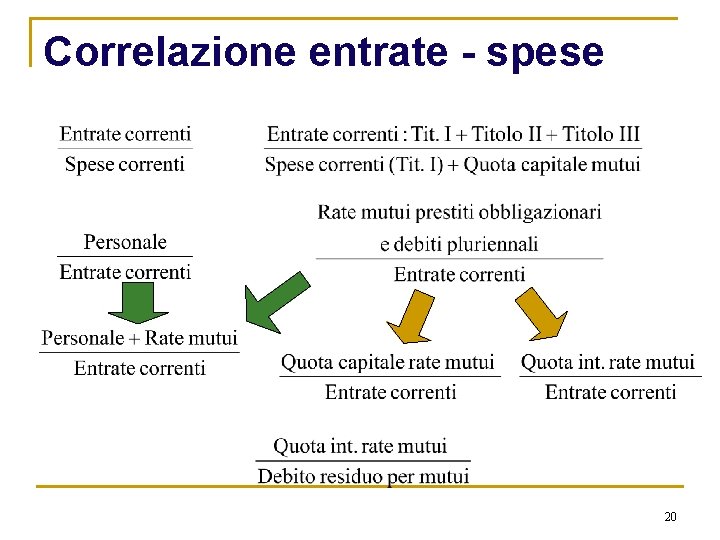 Correlazione entrate - spese

$\frac{\text{Entrate correnti}}{\text{Spese correnti}}$

$\frac{\text{Entrate correnti : Tit. I + Titolo II + Titolo III}}{\text{Spese correnti (Tit. I) + Quota capitale mutui}}$

$\frac{\text{Personale}}{\text{Entrate correnti}}$

$\frac{\text{Rate mutui prestiti obbligazionari e debiti pluriennali}}{\text{Entrate correnti}}$

$\frac{\text{Personale + Rate mutui}}{\text{Entrate correnti}}$

$\frac{\text{Quota capitale rate mutui}}{\text{Entrate correnti}}$

$\frac{\text{Quota int. rate mutui}}{\text{Entrate correnti}}$

$\frac{\text{Quota int. rate mutui}}{\text{Debito residuo per mutui}}$

20